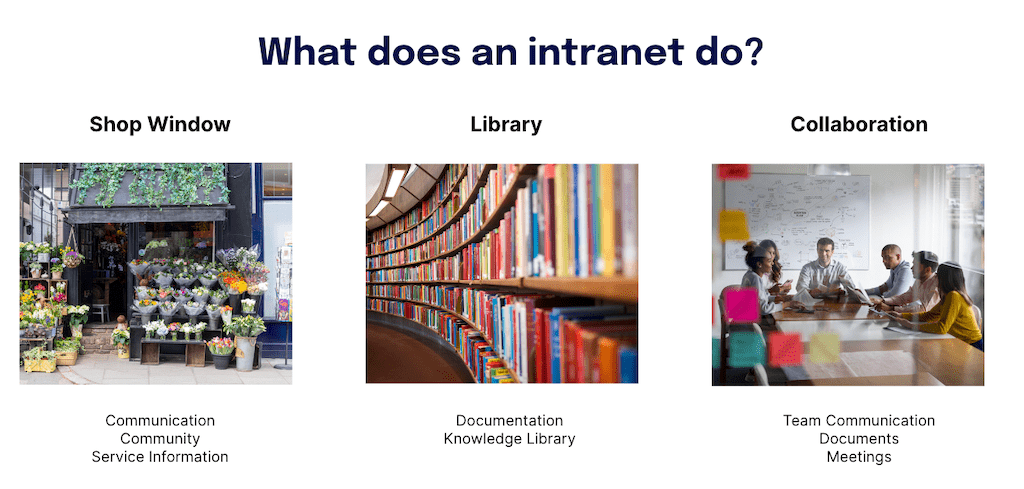 What does an intranet do?

Shop Window

Communication
Community
Service Information

Library

Documentation
Knowledge Library

Collaboration

Team Communication
Documents
Meetings